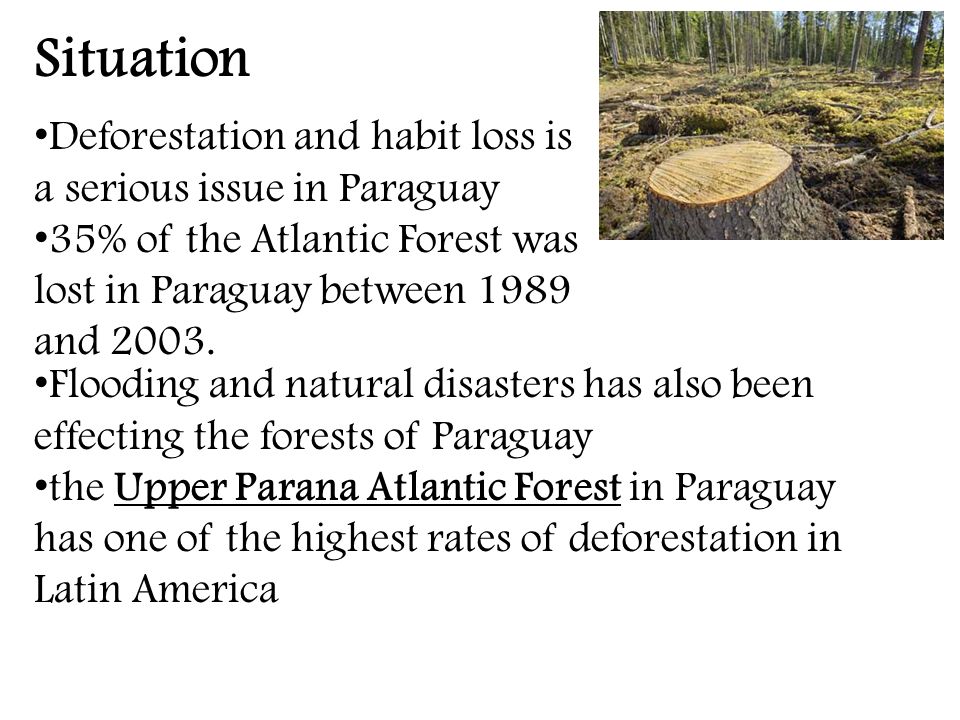 Situation

•Deforestation and habit loss is a serious issue in Paraguay
•35% of the Atlantic Forest was lost in Paraguay between 1989 and 2003.
•Flooding and natural disasters has also been effecting the forests of Paraguay
•the Upper Parana Atlantic Forest in Paraguay has one of the highest rates of deforestation in Latin America